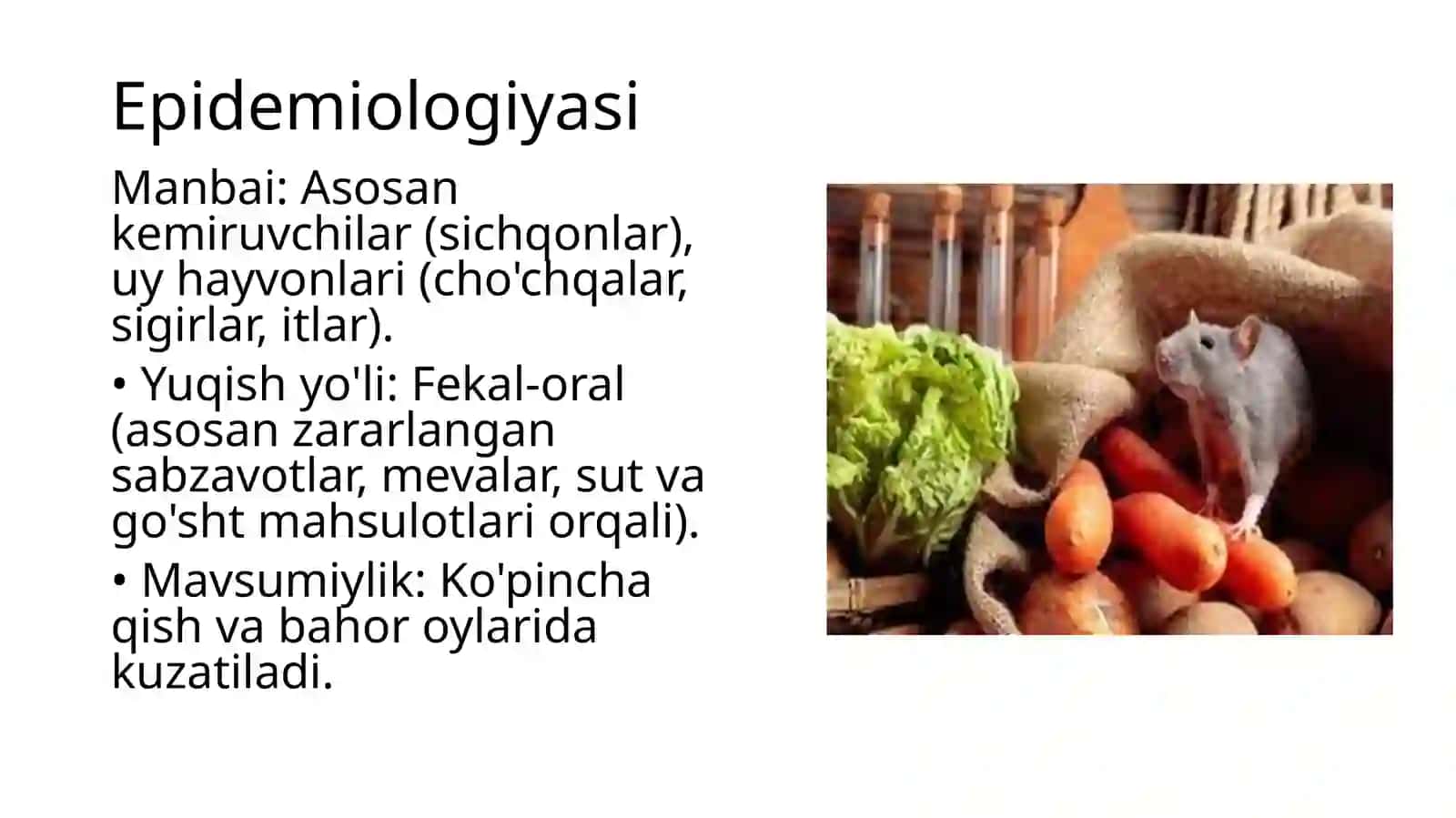 Epidemiologiyasi

Manbai: Asosan kemiruvchilar (sichqonlar), uy hayvonlari (cho'chqalar, sigirlar, itlar).

• Yuqish yo'li: Fekal-oral (asosan zararlangan sabzavotlar, mevalar, sut va go'sht mahsulotlari orqali).

• Mavsumiylik: Ko'pincha qish va bahor oylarida kuzatiladi.